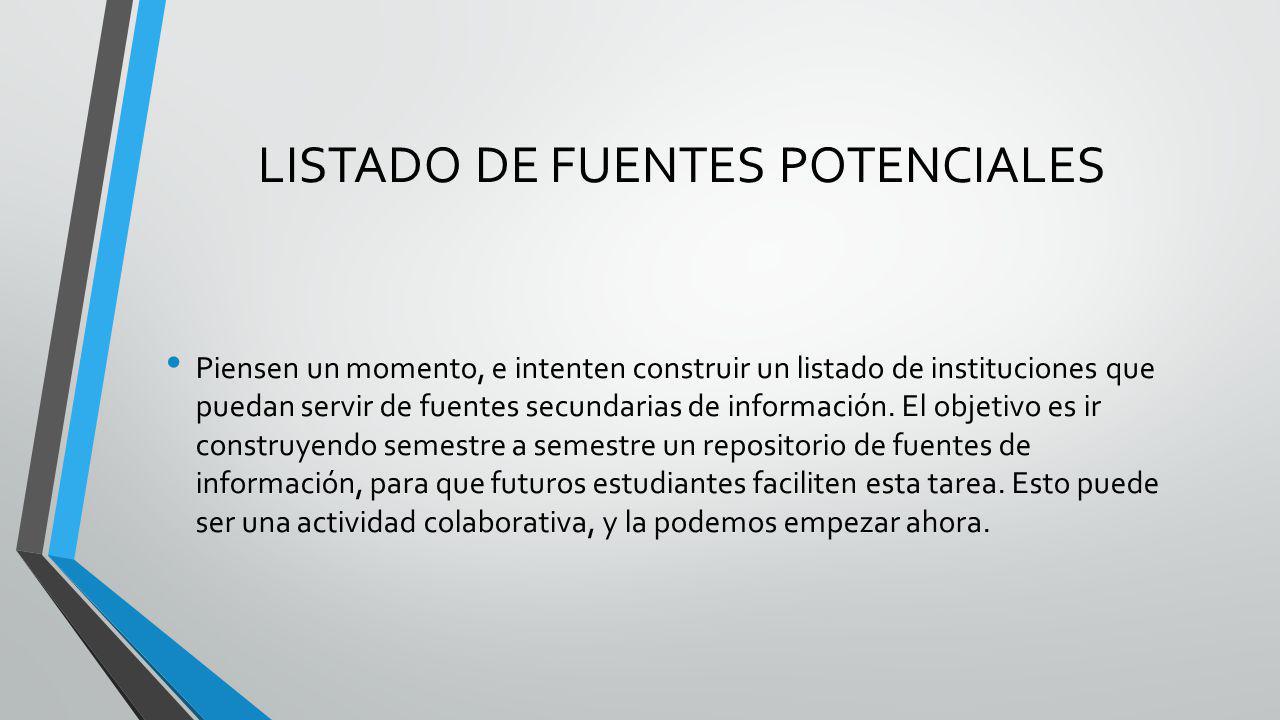 LISTADO DE FUENTES POTENCIALES

• Piensen un momento, e intenten construir un listado de instituciones que puedan servir de fuentes secundarias de información. El objetivo es ir construyendo semestre a semestre un repositorio de fuentes de información, para que futuros estudiantes faciliten esta tarea. Esto puede ser una actividad colaborativa, y la podemos empezar ahora.